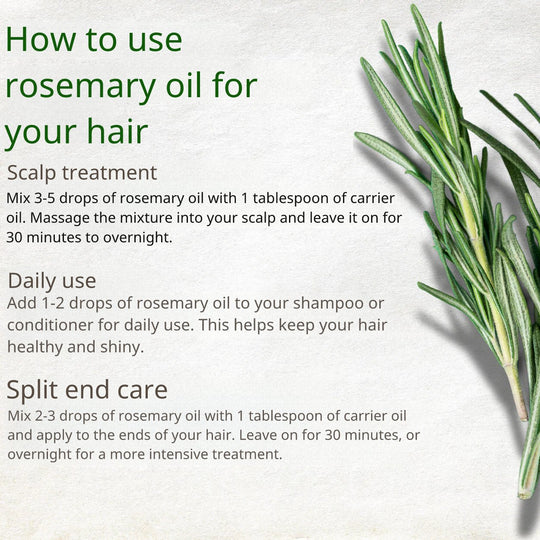 How to use rosemary oil for your hair

Scalp treatment
Mix 3-5 drops of rosemary oil with 1 tablespoon of carrier oil. Massage the mixture into your scalp and leave it on for 30 minutes to overnight.

Daily use
Add 1-2 drops of rosemary oil to your shampoo or conditioner for daily use. This helps keep your hair healthy and shiny.

Split end care
Mix 2-3 drops of rosemary oil with 1 tablespoon of carrier oil and apply to the ends of your hair. Leave on for 30 minutes, or overnight for a more intensive treatment.